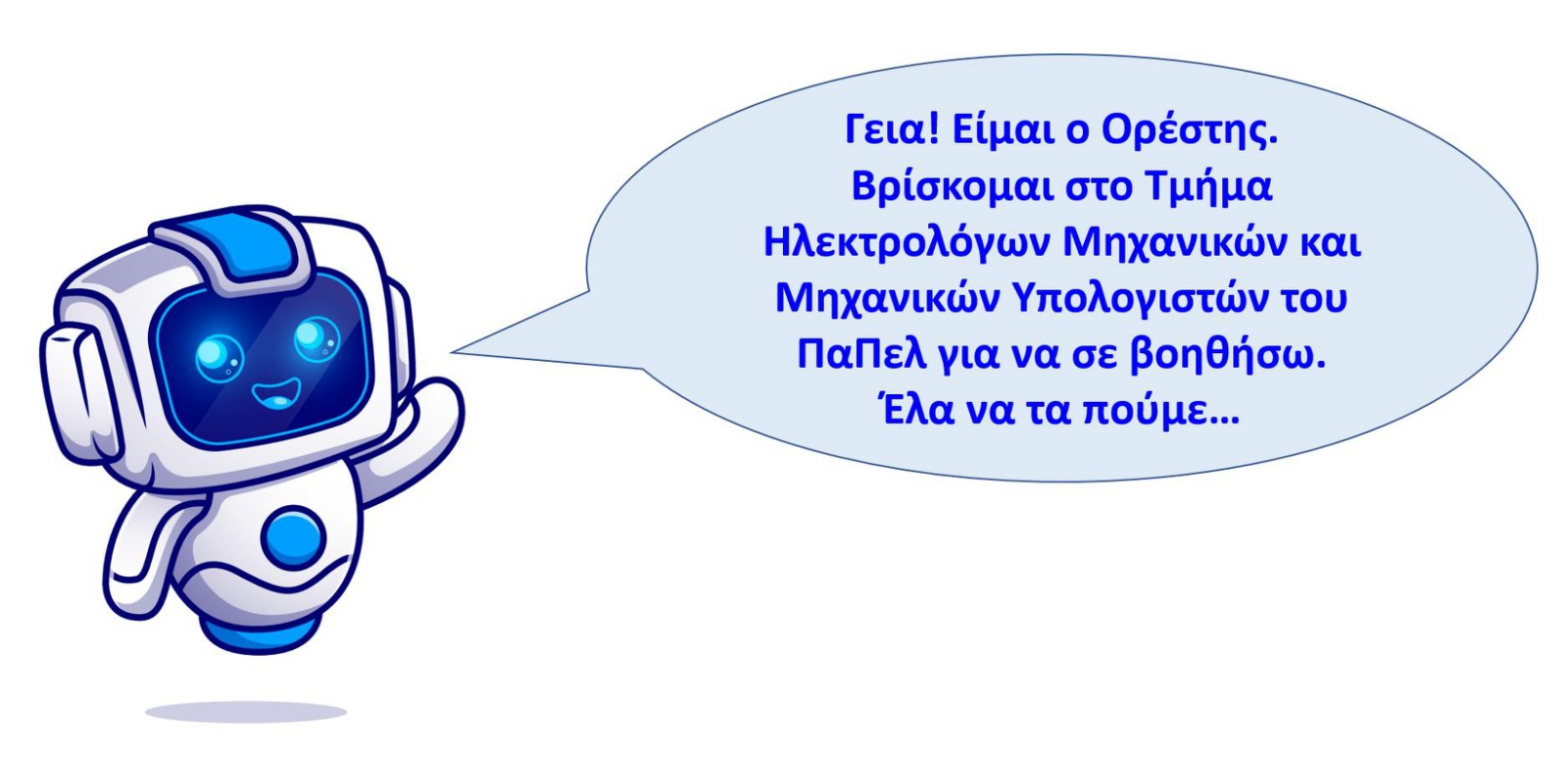 Γεια! Είμαι ο Ορέστης. Βρίσκομαι στο Τμήμα Ηλεκτρολόγων Μηχανικών και Μηχανικών Υπολογιστών του ΠαΠελ για να σε βοηθήσω. Έλα να τα πούμε…